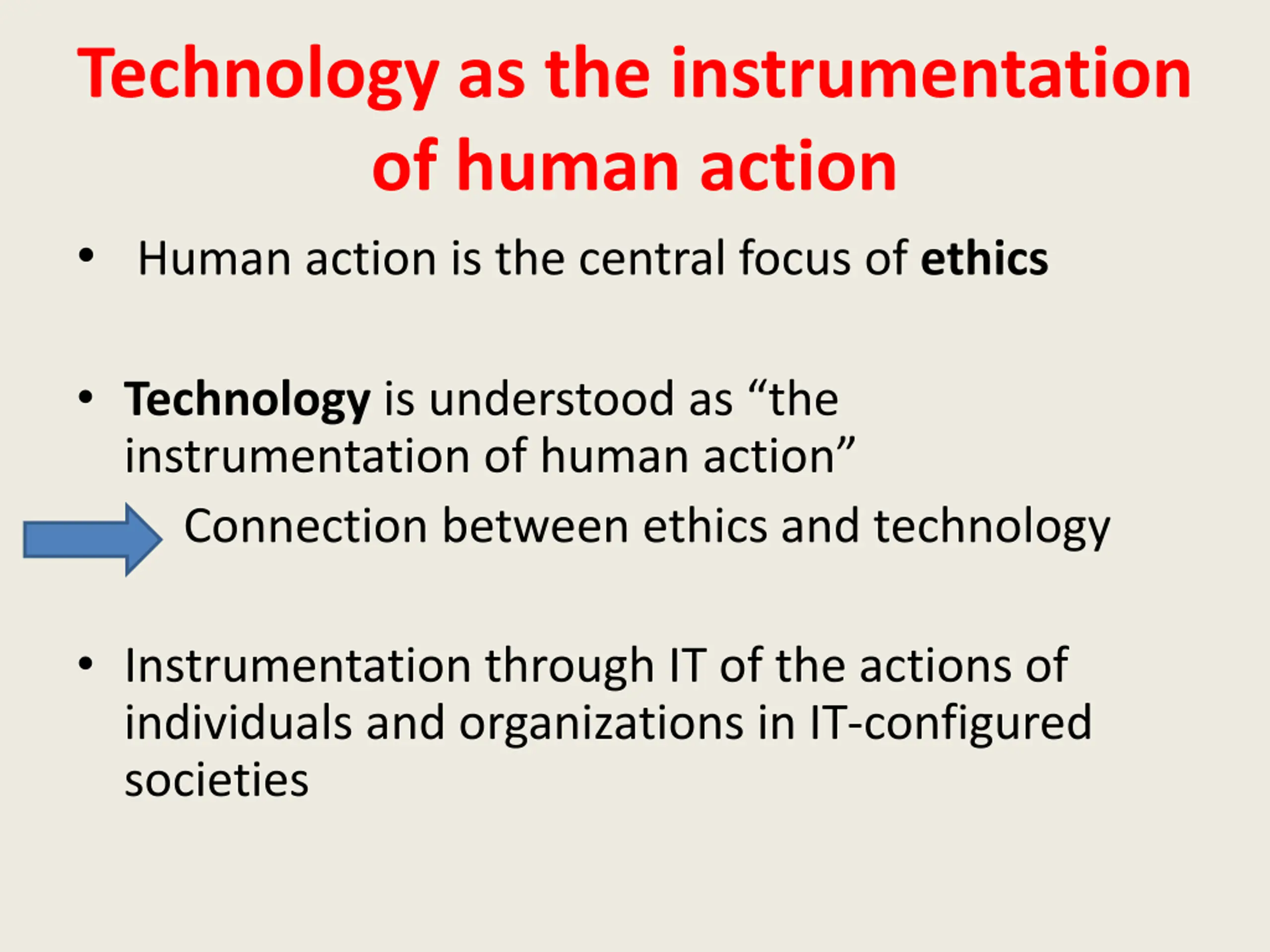 Technology as the instrumentation of human action

• Human action is the central focus of ethics

• Technology is understood as “the instrumentation of human action”

Connection between ethics and technology

• Instrumentation through IT of the actions of individuals and organizations in IT-configured societies